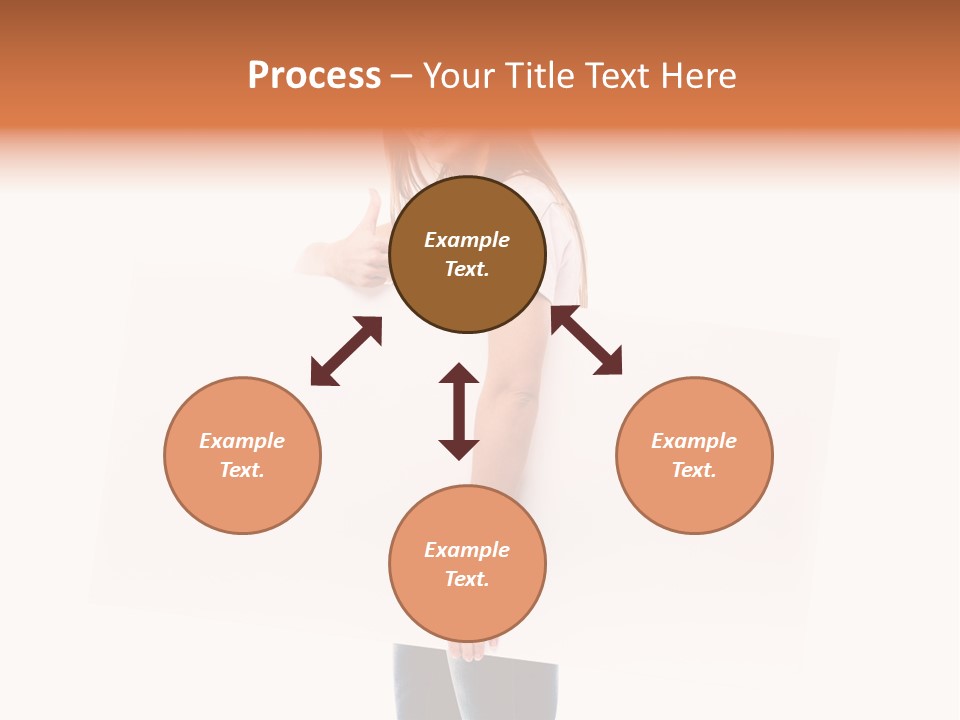 Process – Your Title Text Here

Example Text.

Example Text.

Example Text.

Example Text.